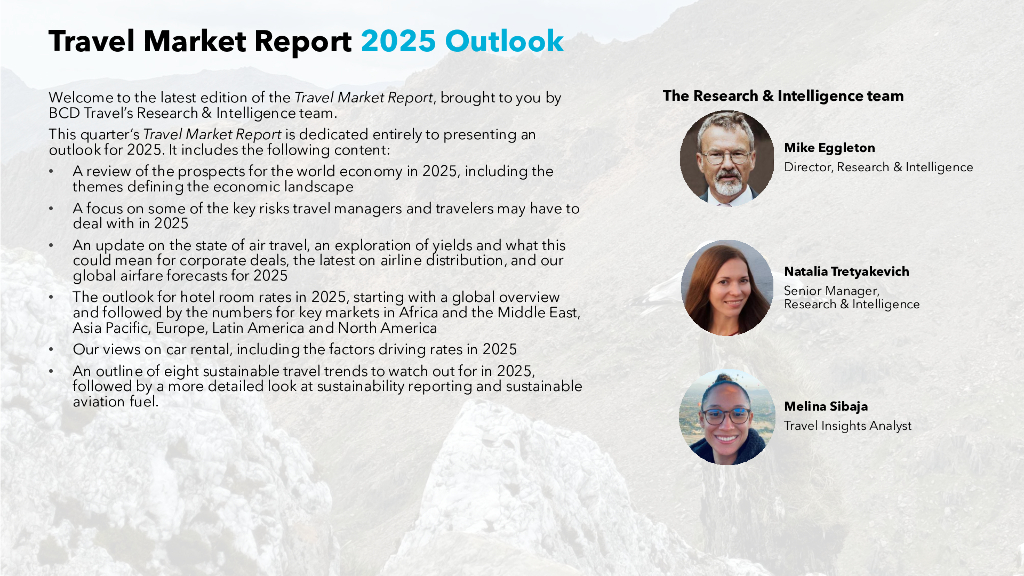 Travel Market Report 2025 Outlook

Welcome to the latest edition of the Travel Market Report, brought to you by BCD Travel's Research & Intelligence team.

This quarter's Travel Market Report is dedicated entirely to presenting an outlook for 2025. It includes the following content:

• A review of the prospects for the world economy in 2025, including the themes defining the economic landscape
• A focus on some of the key risks travel managers and travelers may have to deal with in 2025
• An update on the state of air travel, an exploration of yields and what this could mean for corporate deals, the latest on airline distribution, and our global airfare forecasts for 2025
• The outlook for hotel room rates in 2025, starting with a global overview and followed by the numbers for key markets in Africa and the Middle East, Asia Pacific, Europe, Latin America and North America
• Our views on car rental, including the factors driving rates in 2025
• An outline of eight sustainable travel trends to watch out for in 2025, followed by a more detailed look at sustainability reporting and sustainable aviation fuel.

The Research & Intelligence team

Mike Eggleton
Director, Research & Intelligence

Natalia Tretyakevich
Senior Manager, Research & Intelligence

Melina Sibaja
Travel Insights Analyst